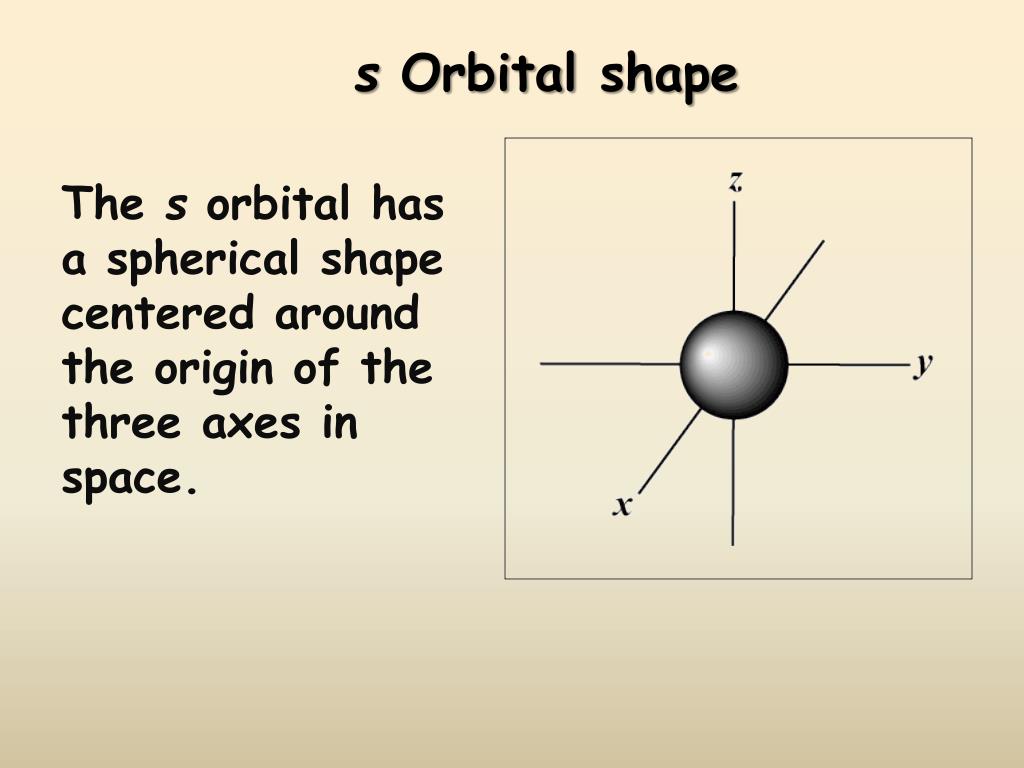 s Orbital shape

The s orbital has a spherical shape centered around the origin of the three axes in space.

z
y
x